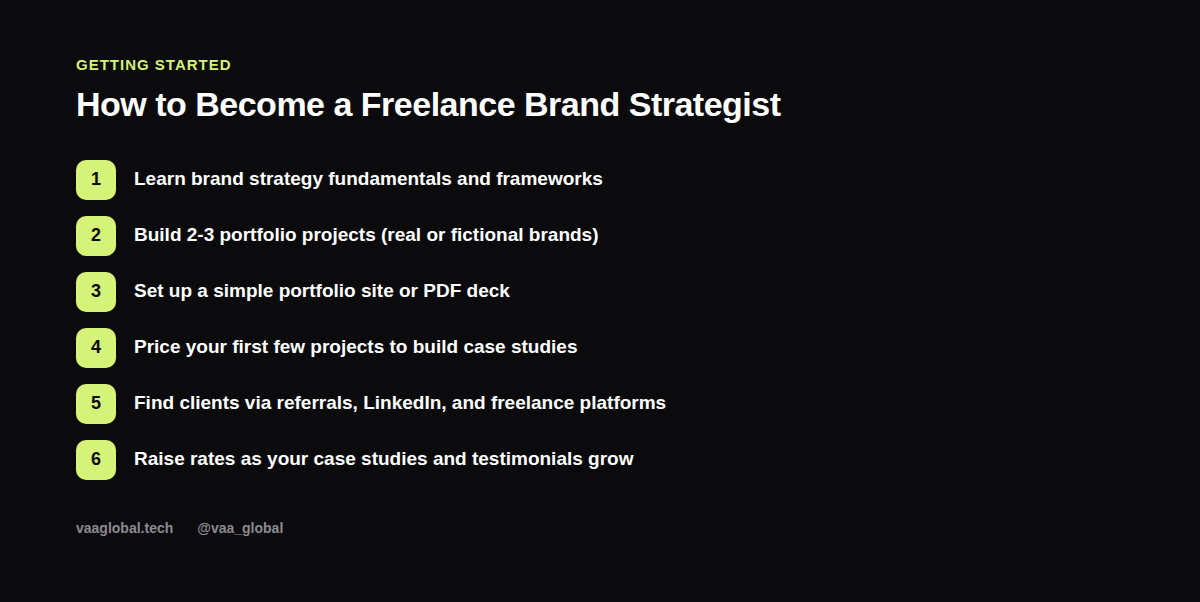 GETTING STARTED

How to Become a Freelance Brand Strategist

1 Learn brand strategy fundamentals and frameworks

2 Build 2-3 portfolio projects (real or fictional brands)

3 Set up a simple portfolio site or PDF deck

4 Price your first few projects to build case studies

5 Find clients via referrals, LinkedIn, and freelance platforms

6 Raise rates as your case studies and testimonials grow

vaaglobal.tech @vaa_global